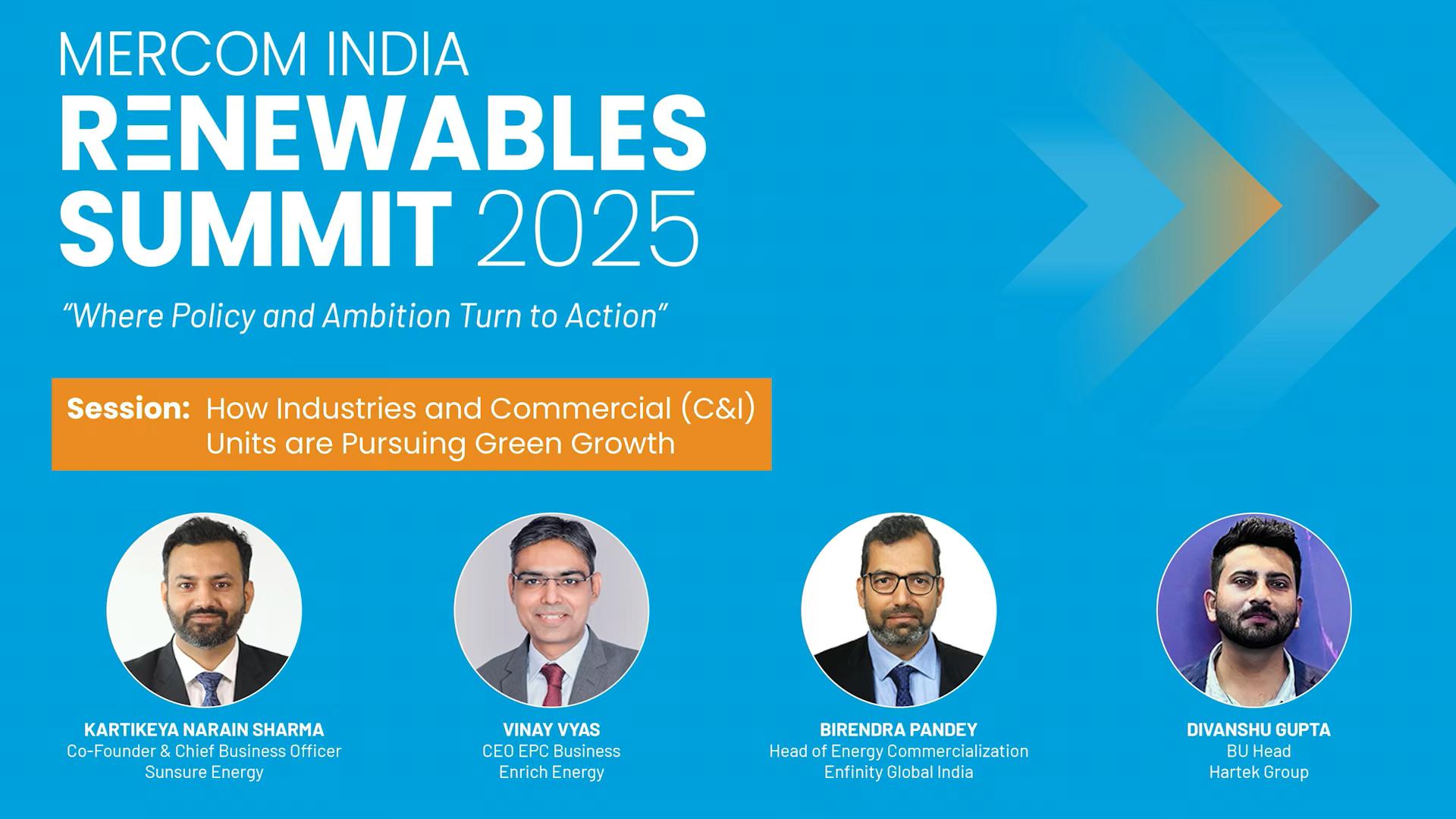 MERCOM INDIA
RENEWABLES
SUMMIT 2025

"Where Policy and Ambition Turn to Action"

Session: How Industries and Commercial (C&I) Units are Pursuing Green Growth

KARTIKEYA NARAIN SHARMA
Co-Founder & Chief Business Officer
Sunsure Energy

VINAY VYAS
CEO EPC Business
Enrich Energy

BIRENDRA PANDEY
Head of Energy Commercialization
Enfinity Global India

DIVANSHU GUPTA
BU Head
Hartek Group